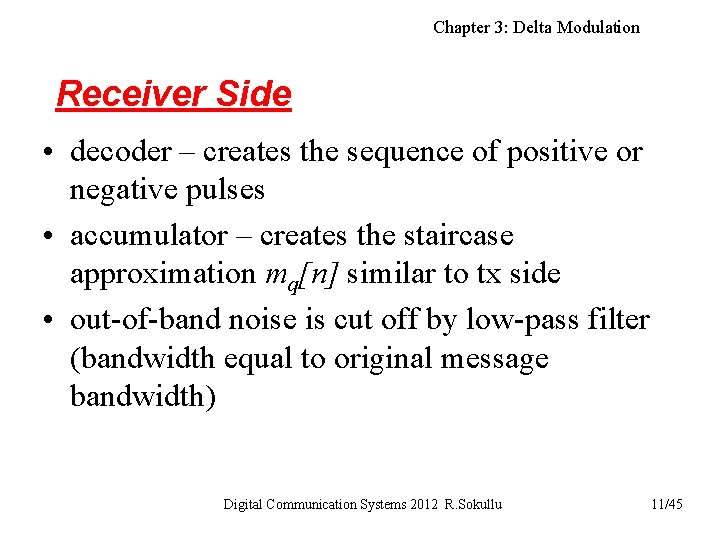 Chapter 3: Delta Modulation

Receiver Side

• decoder – creates the sequence of positive or negative pulses
• accumulator – creates the staircase approximation $m_q[n]$ similar to tx side
• out-of-band noise is cut off by low-pass filter (bandwidth equal to original message bandwidth)

Digital Communication Systems 2012 R.Sokullu

11/45